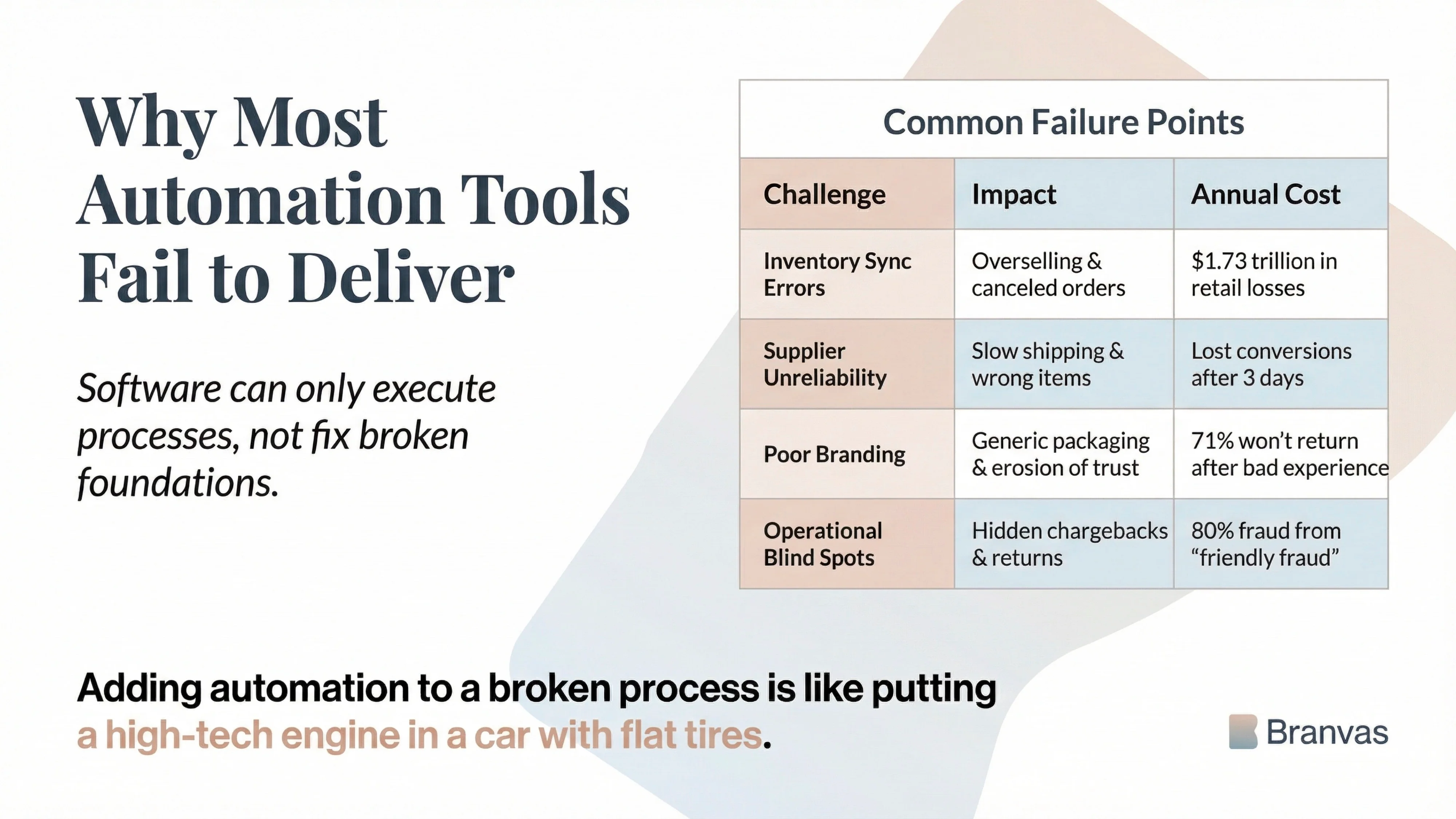 Why Most Automation Tools Fail to Deliver

Software can only execute processes, not fix broken foundations.

Common Failure Points

| Challenge | Impact | Annual Cost |
|---|---|---|
| Inventory Sync Errors | Overselling & canceled orders | $1.73 trillion in retail losses |
| Supplier Unreliability | Slow shipping & wrong items | Lost conversions after 3 days |
| Poor Branding | Generic packaging & erosion of trust | 71% won't return after bad experience |
| Operational Blind Spots | Hidden chargebacks & returns | 80% fraud from "friendly fraud" |

Adding automation to a broken process is like putting a high-tech engine in a car with flat tires.

Branvas